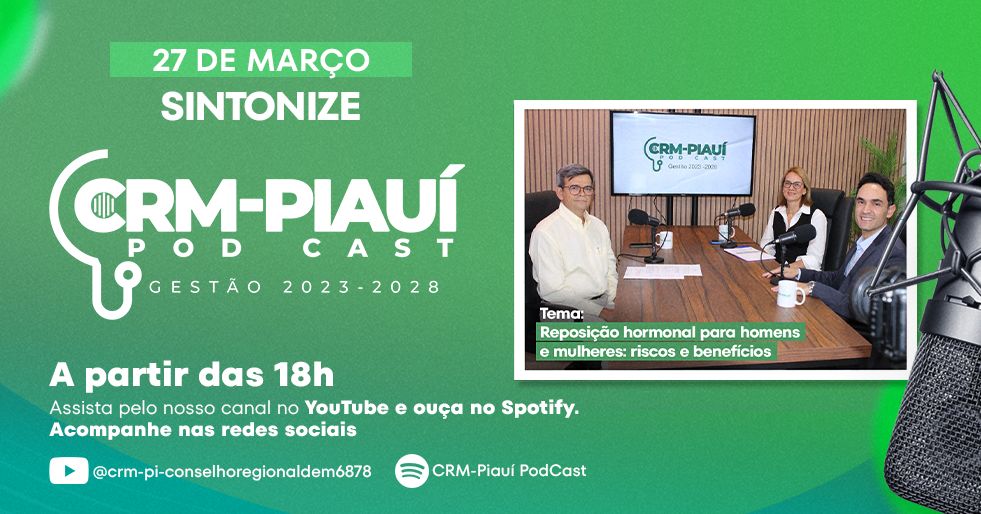 27 DE MARÇO
SINTONIZE

CRM-PIAUÍ
POD CAST
GESTÃO 2023-2028

CRM-PIAUÍ
POD CAST
Gestão 2023-2028

Tema:
Reposição hormonal para homens e mulheres: riscos e benefícios

A partir das 18h
Assista pelo nosso canal no YouTube e ouça no Spotify. Acompanhe nas redes sociais

@crm-pi-conselhoregionaldem6878

CRM-Piauí PodCast